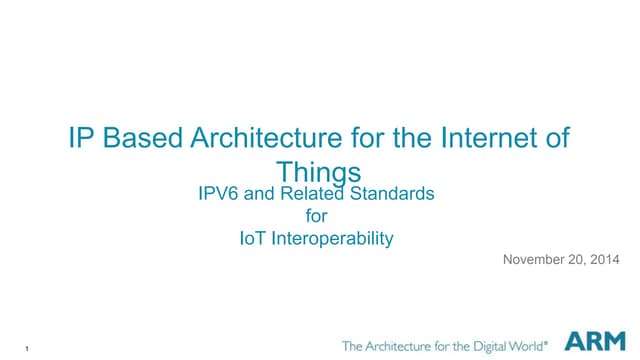 IP Based Architecture for the Internet of Things

IPV6 and Related Standards for IoT Interoperability

November 20, 2014

1

The Architecture for the Digital World®

ARM